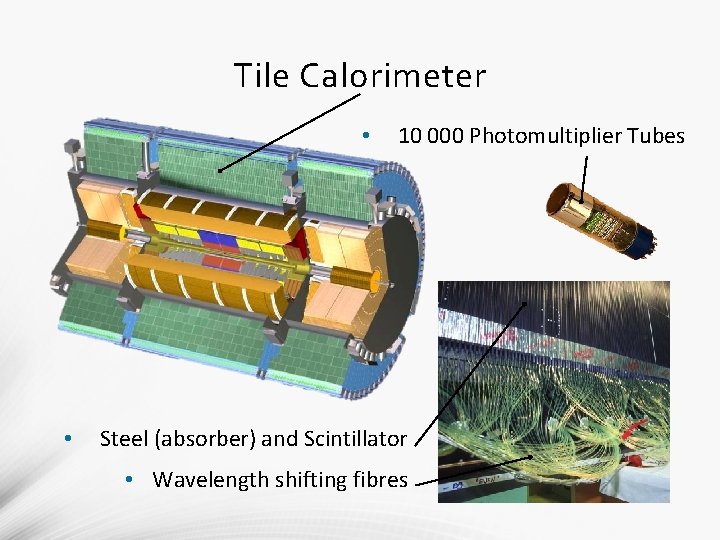 Tile Calorimeter

• 10 000 Photomultiplier Tubes

• Steel (absorber) and Scintillator

• Wavelength shifting fibres